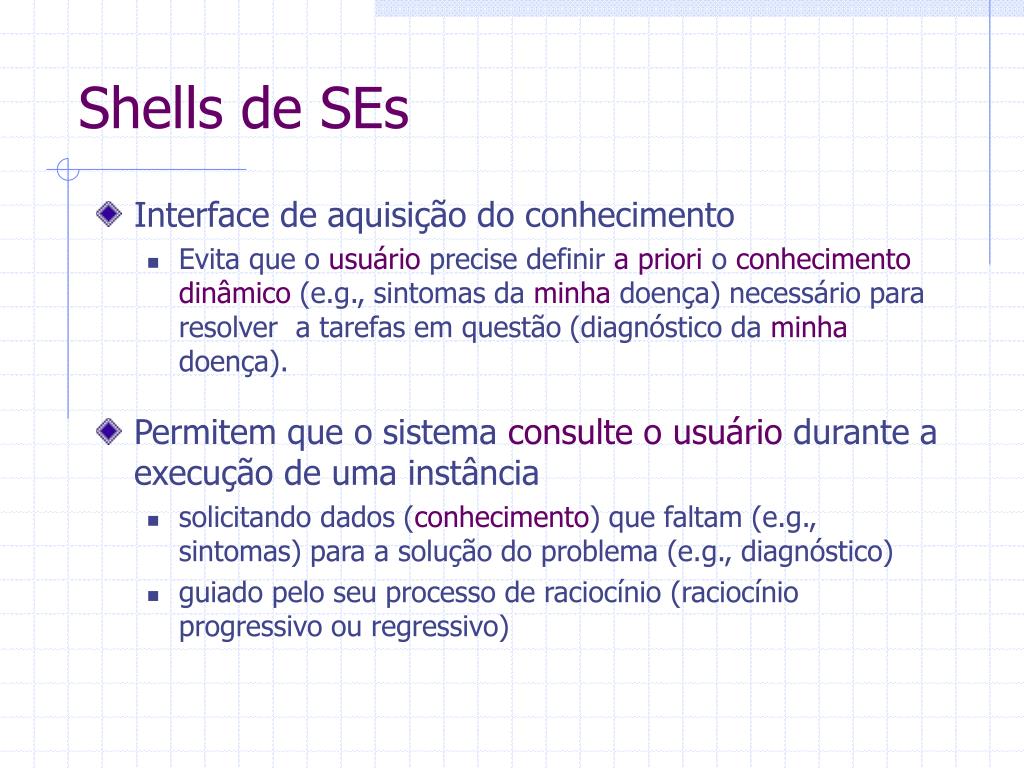 Shells de SEs

Interface de aquisição do conhecimento

Evita que o usuário precise definir a priori o conhecimento dinâmico (e.g., sintomas da minha doença) necessário para resolver  a tarefas em questão (diagnóstico da minha doença).

Permitem que o sistema consulte o usuário durante a execução de uma instância

solicitando dados (conhecimento) que faltam (e.g., sintomas) para a solução do problema (e.g., diagnóstico)

guiado pelo seu processo de raciocínio (raciocínio progressivo ou regressivo)